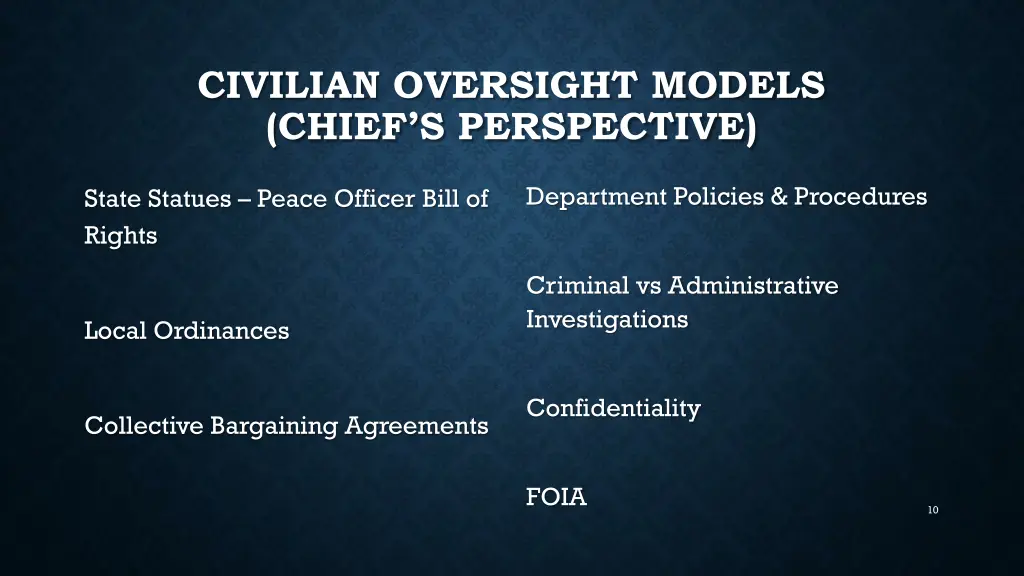 CIVILIAN OVERSIGHT MODELS (CHIEF'S PERSPECTIVE)

State Statues – Peace Officer Bill of Rights

Local Ordinances

Collective Bargaining Agreements

Department Policies & Procedures

Criminal vs Administrative Investigations

Confidentiality

FOIA

10